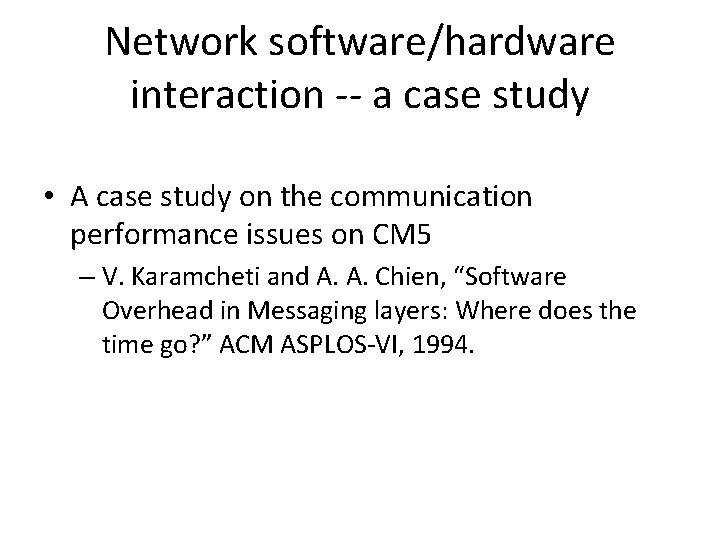 Network software/hardware interaction -- a case study

• A case study on the communication performance issues on CM5

– V. Karamcheti and A. A. Chien, “Software Overhead in Messaging layers: Where does the time go?” ACM ASPLOS-VI, 1994.